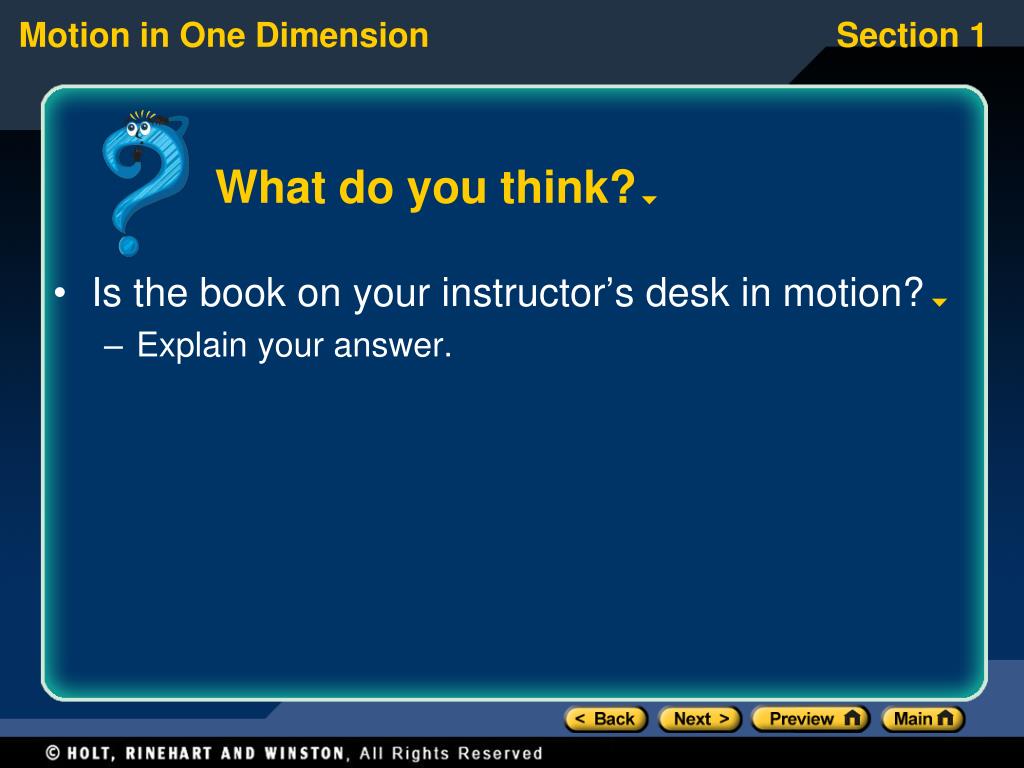 Motion in One Dimension

Section 1

What do you think?

• Is the book on your instructor's desk in motion?
– Explain your answer.

< Back
Next >
Preview
Main

© HOLT, RINEHART AND WINSTON, All Rights Reserved